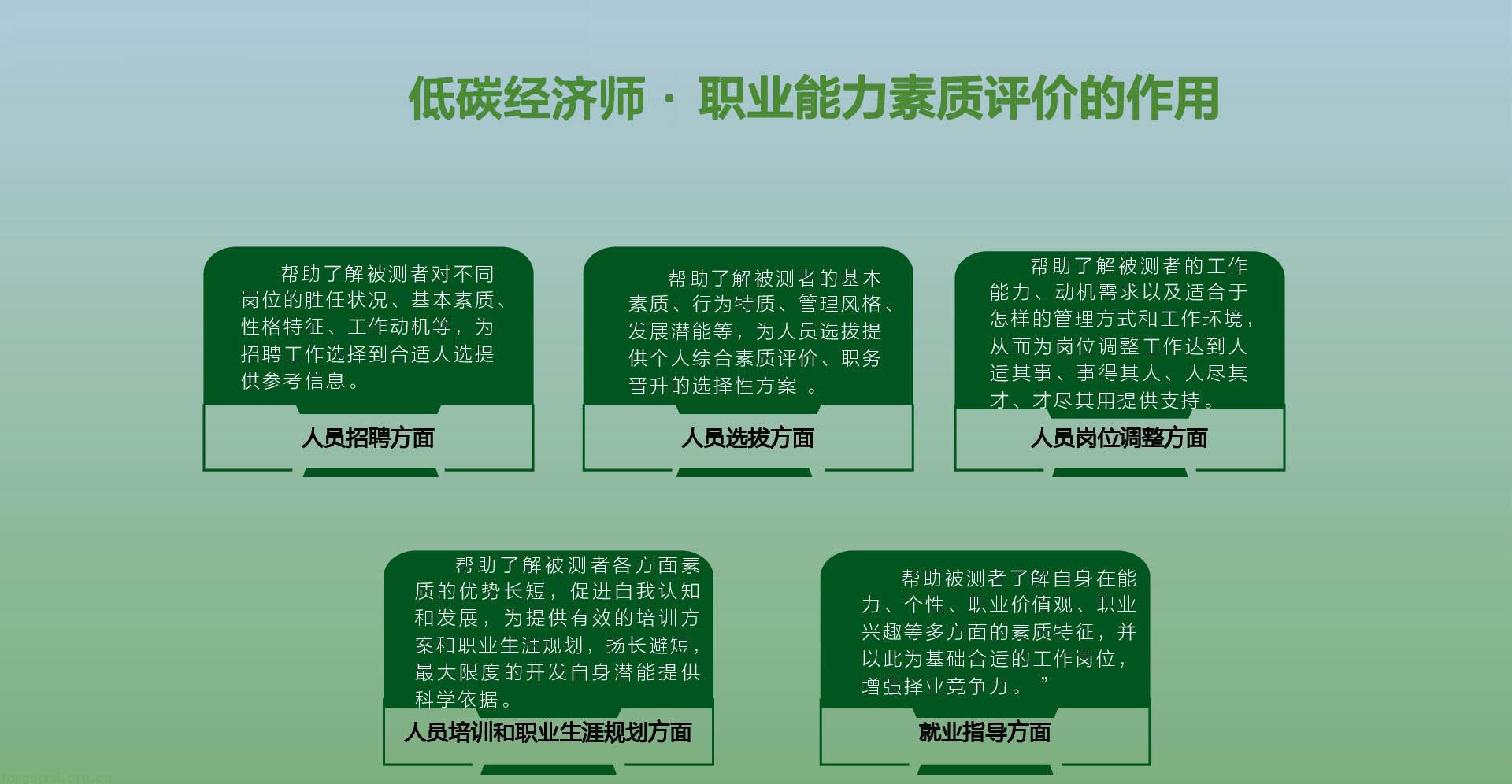 低碳经济师 · 职业能力素质评价的作用

帮助了解被测者对不同岗位的胜任状况、基本素质、性格特征、工作动机等，为招聘工作选择到合适人选提供参考信息。

人员招聘方面

帮助了解被测者的基本素质、行为特质、管理风格、发展潜能等，为人员选拔提供个人综合素质评价、职务晋升的选择性方案 。

人员选拔方面

帮助了解被测者的工作能力、动机需求以及适合于怎样的管理方式和工作环境，从而为岗位调整工作达到人适其事、事得其人、人尽其才、才尽其用提供支持。

人员岗位调整方面

帮助了解被测者各方面素质的优势长短，促进自我认知和发展，为提供有效的培训方案和职业生涯规划，扬长避短，最大限度的开发自身潜能提供科学依据。

人员培训和职业生涯规划方面

帮助被测者了解自身在能力、个性、职业价值观、职业兴趣等多方面的素质特征，并以此为基础合适的工作岗位，增强择业竞争力。 ”

就业指导方面

tanguanli.org.cn